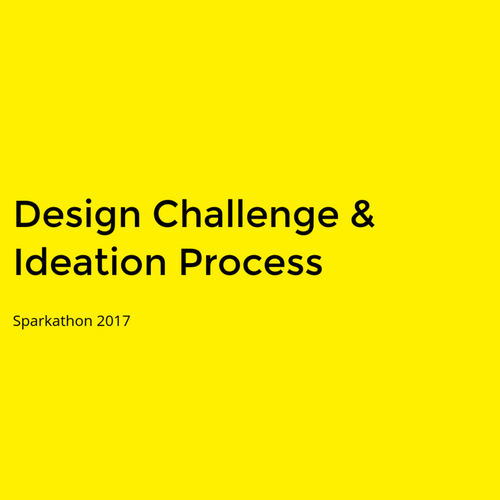 Design Challenge & Ideation Process

Sparkathon 2017